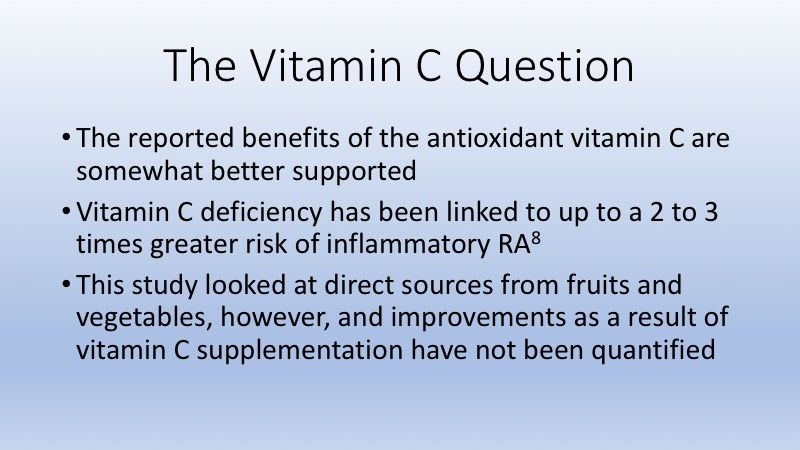 The Vitamin C Question

• The reported benefits of the antioxidant vitamin C are somewhat better supported

• Vitamin C deficiency has been linked to up to a 2 to 3 times greater risk of inflammatory RA$^8$

• This study looked at direct sources from fruits and vegetables, however, and improvements as a result of vitamin C supplementation have not been quantified